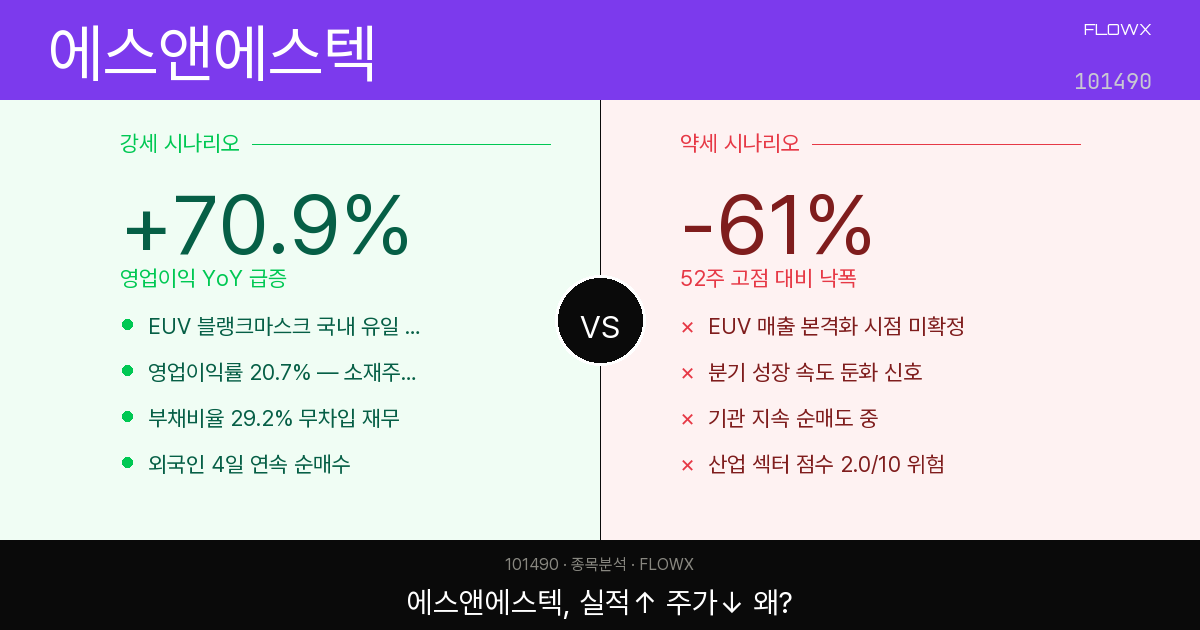 에스앤에스텍

FLOWX

101490

강세 시나리오

+70.9%

영업이익 YoY 급증

EUV 블랭크마스크 국내 유일 ...

영업이익률 20.7% — 소재주...

부채비율 29.2% 무차입 재무

외국인 4일 연속 순매수

VS

약세 시나리오

-61%

52주 고점 대비 낙폭

× EUV 매출 본격화 시점 미확정

× 분기 성장 속도 둔화 신호

× 기관 지속 순매도 중

× 산업 섹터 점수 2.0/10 위험

101490 · 종목분석 · FLOWX

에스앤에스텍, 실적↑ 주가↓ 왜?